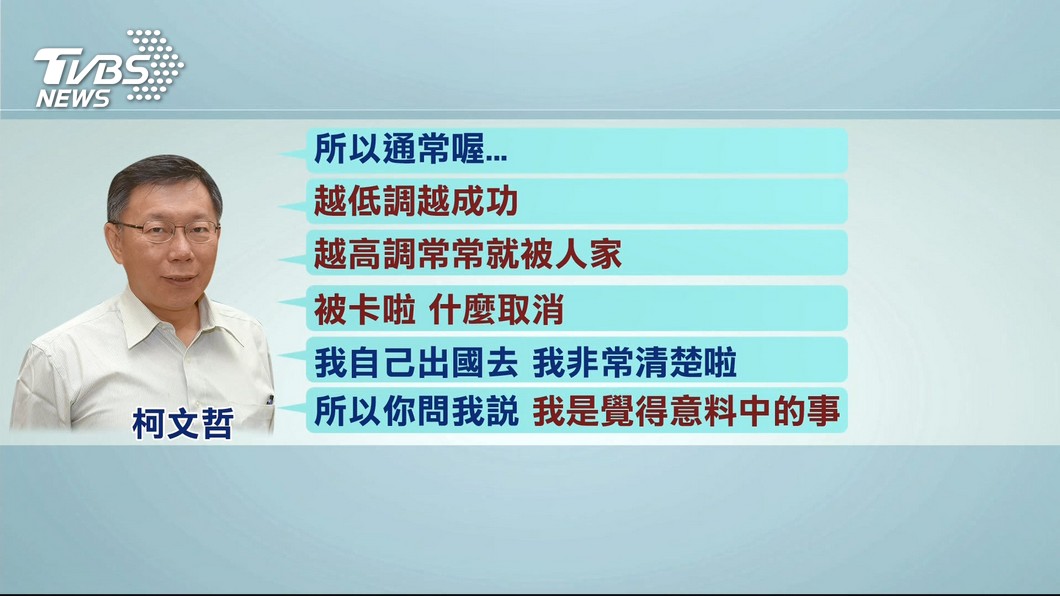 TVBS NEWS

所以通常喔...
越低調越成功
越高調常常就被人家
被卡啦 什麼取消
我自己出國去 我非常清楚啦
所以你問我說 我是覺得意料中的事

柯文哲